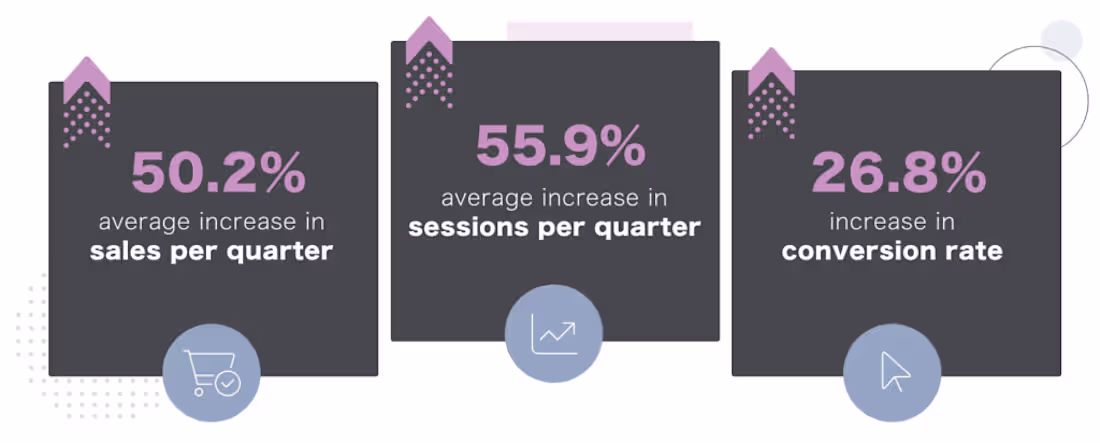 50.2%
average increase in
sales per quarter

55.9%
average increase in
sessions per quarter

26.8%
increase in
conversion rate